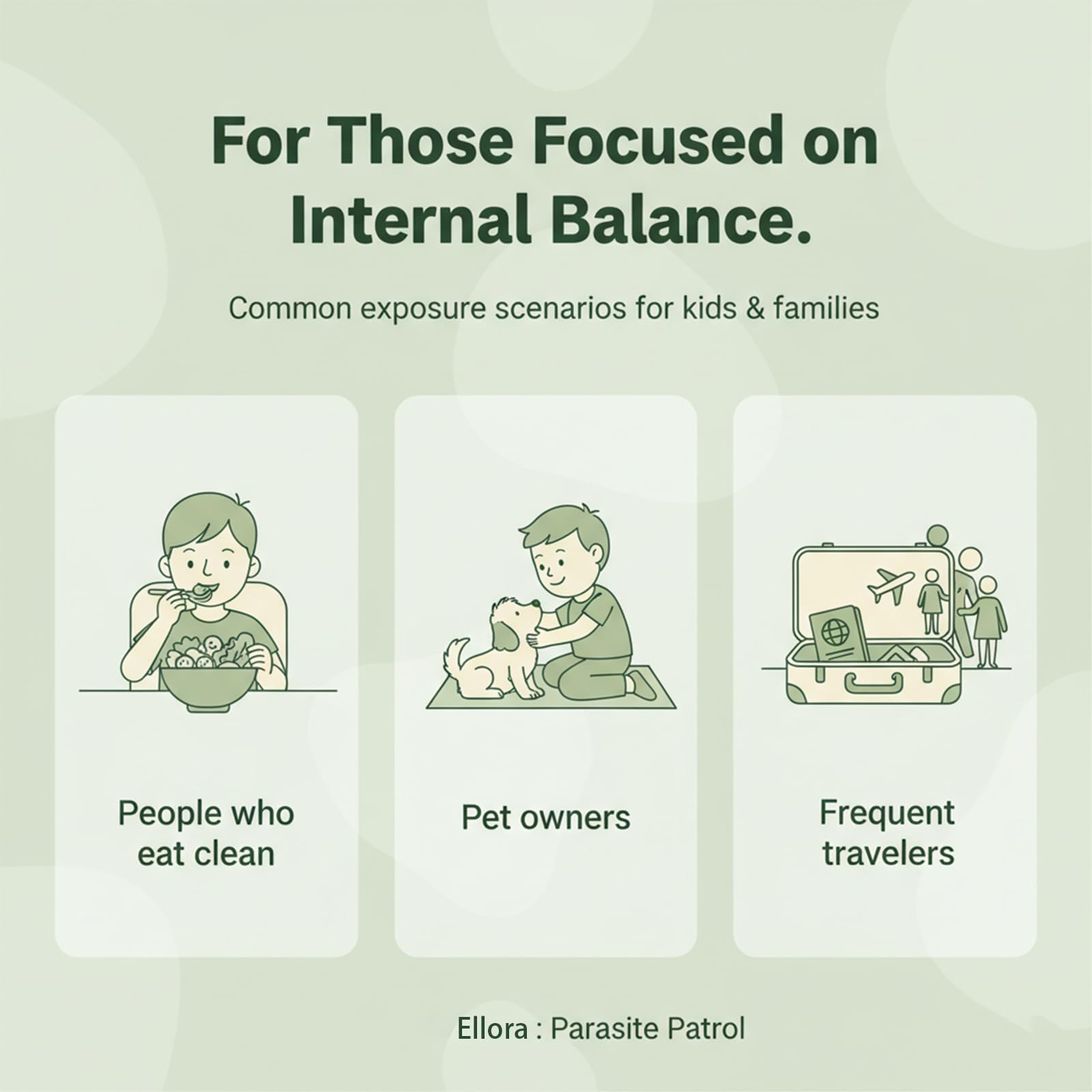 For Those Focused on Internal Balance.

Common exposure scenarios for kids & families

People who eat clean

Pet owners

Frequent travelers

Ellora : Parasite Patrol